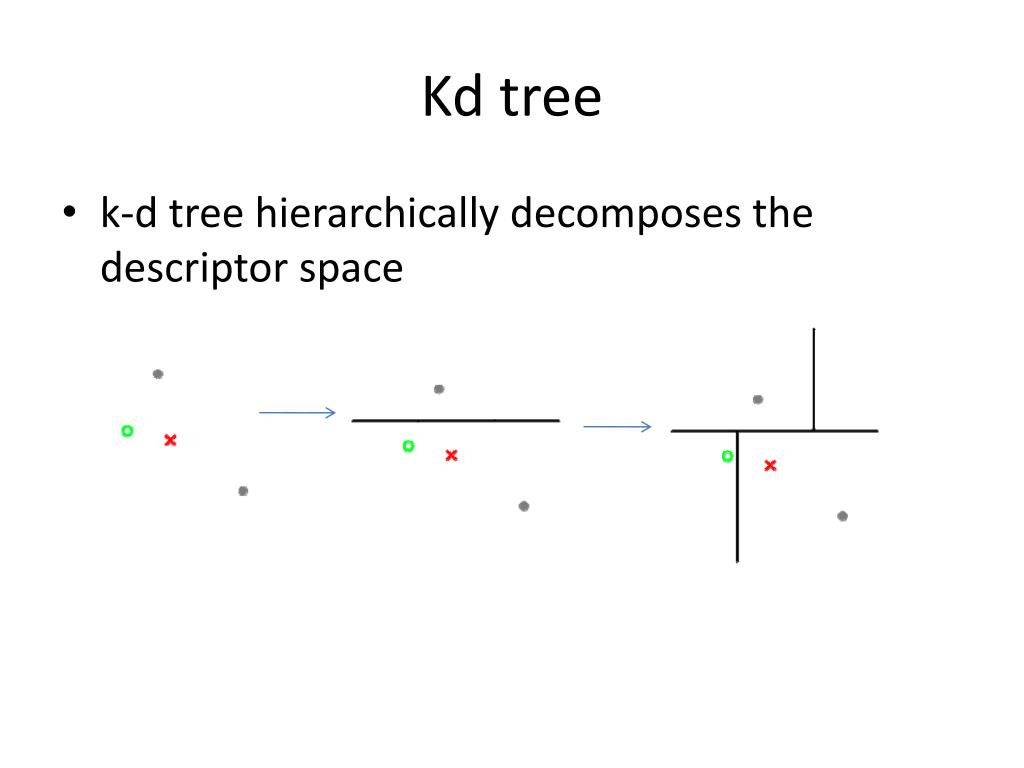 Kd tree

• k-d tree hierarchically decomposes the descriptor space